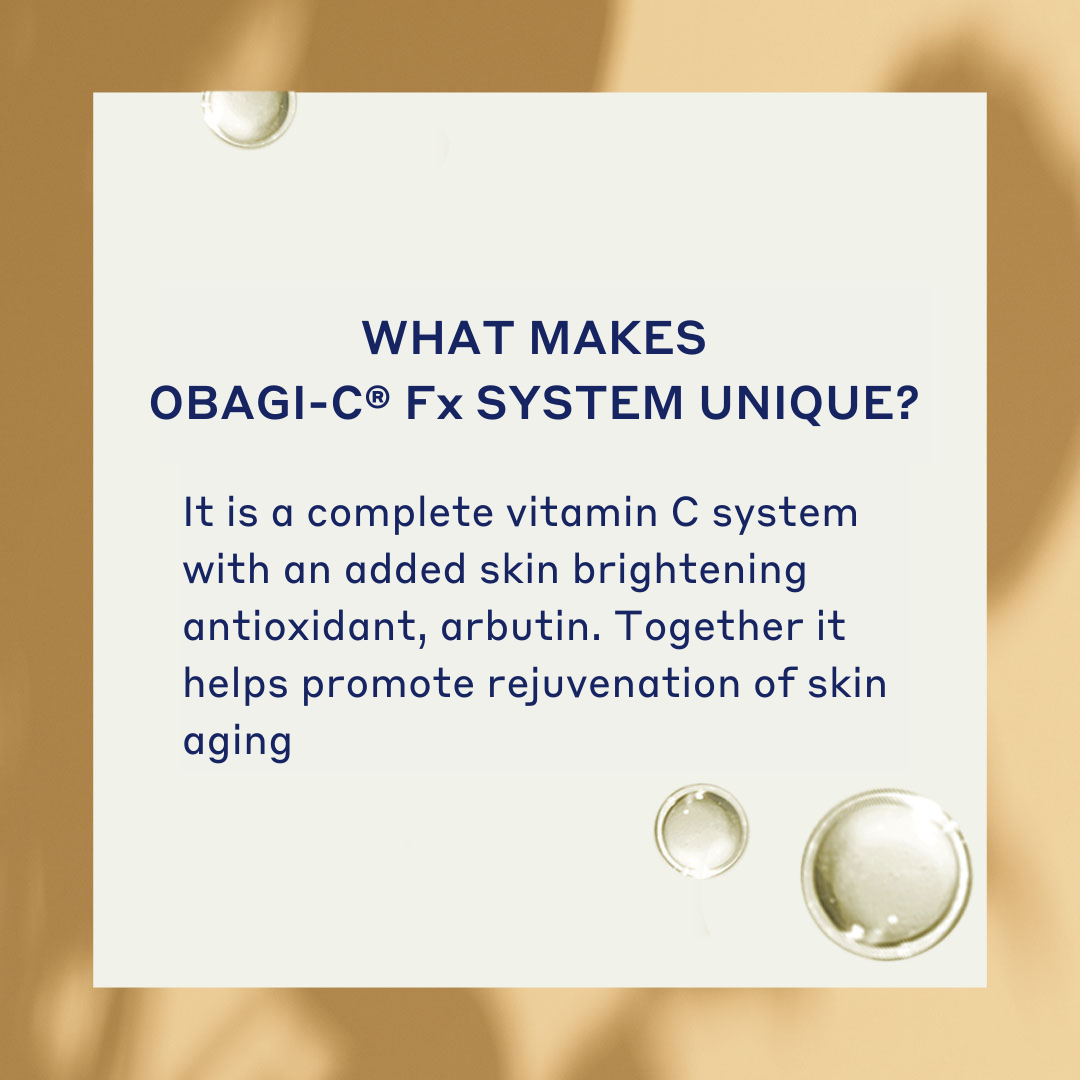 WHAT MAKES
OBAGI-C® Fx SYSTEM UNIQUE?

It is a complete vitamin C system with an added skin brightening antioxidant, arbutin. Together it helps promote rejuvenation of skin aging